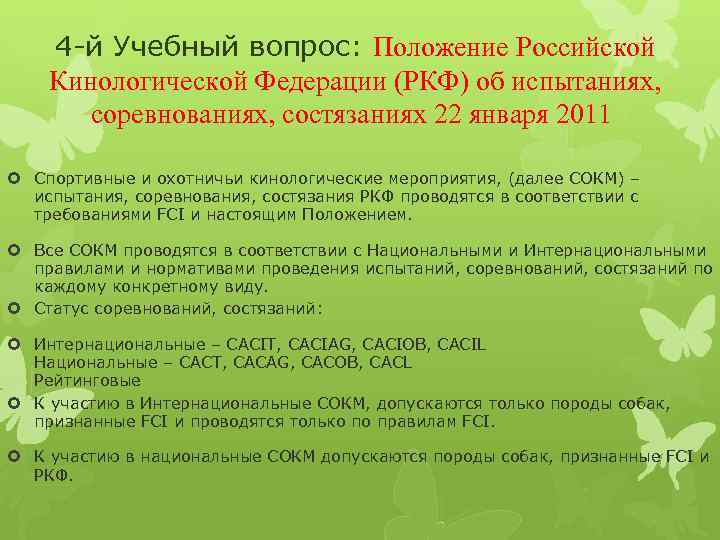 4-й Учебный вопрос: Положение Российской Кинологической Федерации (РКФ) об испытаниях, соревнованиях, состязаниях 22 января 2011

Спортивные и охотничьи кинологические мероприятия, (далее СОКМ) – испытания, соревнования, состязания РКФ проводятся в соответствии с требованиями FCI и настоящим Положением.

Все СОКМ проводятся в соответствии с Национальными и Интернациональными правилами и нормативами проведения испытаний, соревнований, состязаний по каждому конкретному виду.

Статус соревнований, состязаний:

Интернациональные – CACIT, CACIAG, CACIOB, CACIL
Национальные – CACT, CACAG, CACOB, CACL
Рейтинговые

К участию в Интернациональные СОКМ, допускаются только породы собак, признанные FCI и проводятся только по правилам FCI.

К участию в национальные СОКМ допускаются породы собак, признанные FCI и РКФ.